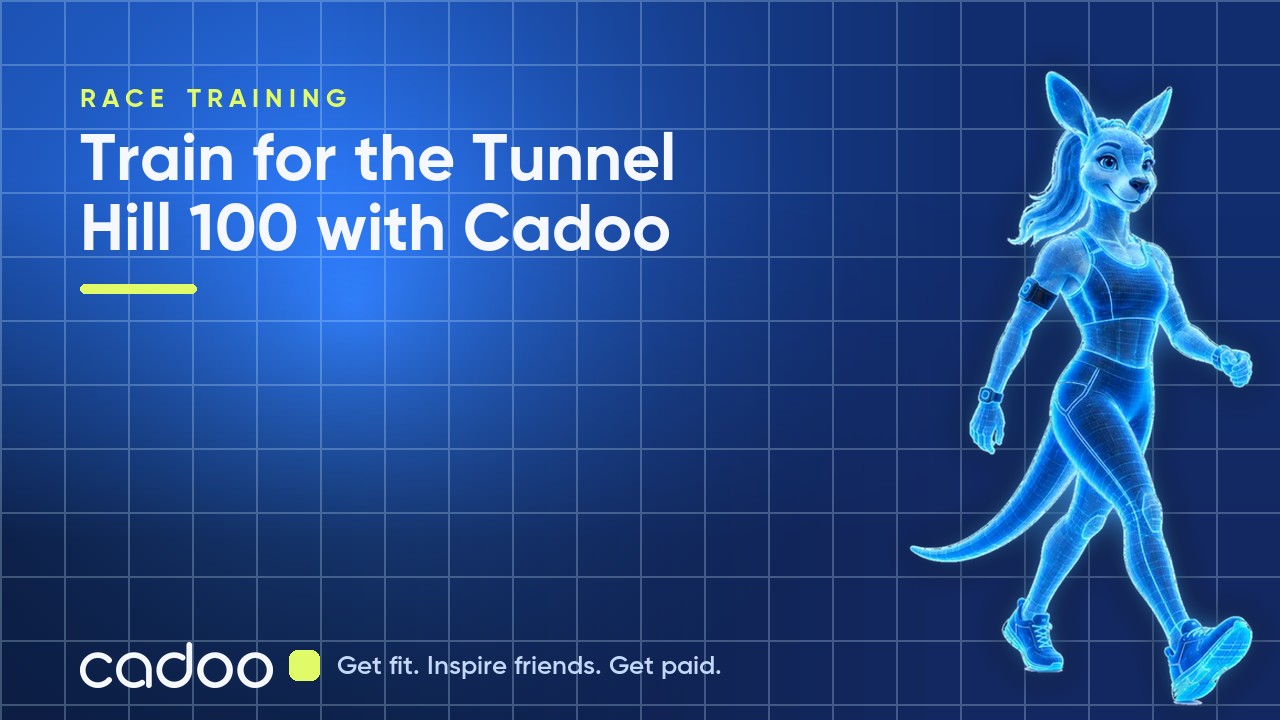 RACE TRAINING

Train for the Tunnel Hill 100 with Cadoo

cadoo

Get fit. Inspire friends. Get paid.